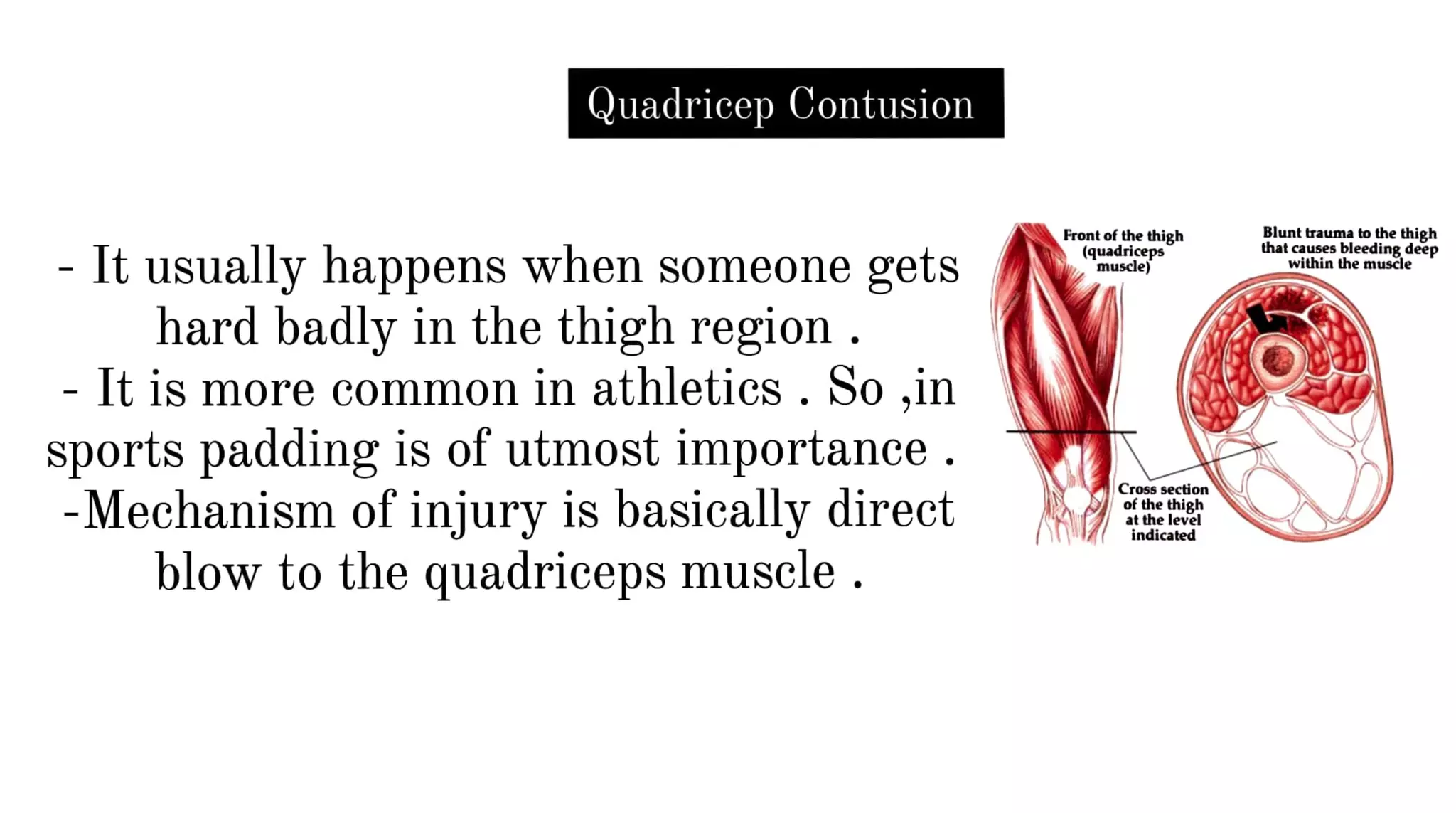 Quadricep Contusion

- It usually happens when someone gets hard badly in the thigh region .
- It is more common in athletics . So ,in sports padding is of utmost importance .
-Mechanism of injury is basically direct blow to the quadriceps muscle .

Front of the thigh (quadriceps muscle)

Blunt trauma to the thigh that causes bleeding deep within the muscle

Cross section of the thigh at the level indicated